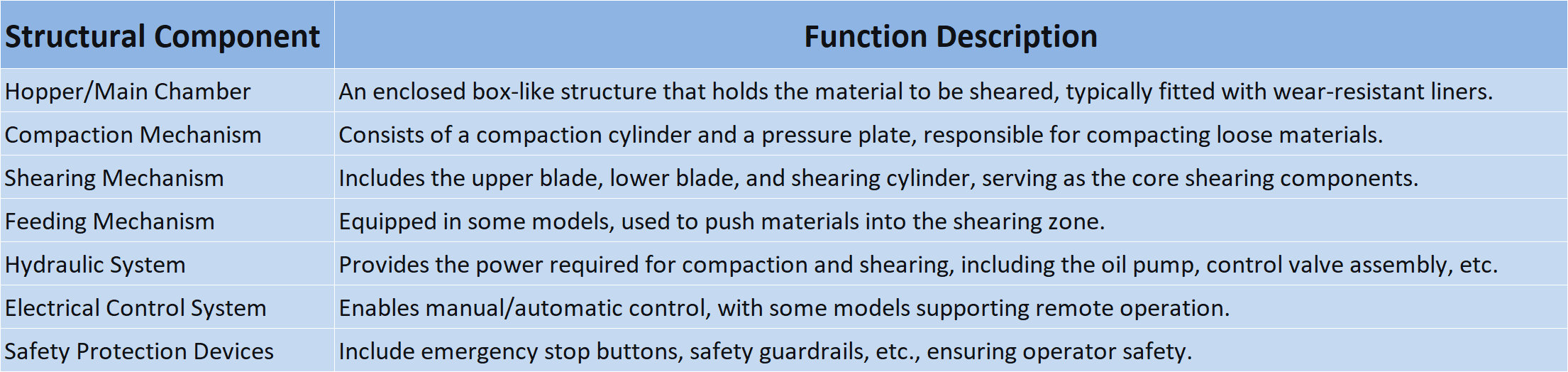 | Structural Component | Function Description |
|---|---|
| Hopper/Main Chamber | An enclosed box-like structure that holds the material to be sheared, typically fitted with wear-resistant liners. |
| Compaction Mechanism | Consists of a compaction cylinder and a pressure plate, responsible for compacting loose materials. |
| Shearing Mechanism | Includes the upper blade, lower blade, and shearing cylinder, serving as the core shearing components. |
| Feeding Mechanism | Equipped in some models, used to push materials into the shearing zone. |
| Hydraulic System | Provides the power required for compaction and shearing, including the oil pump, control valve assembly, etc. |
| Electrical Control System | Enables manual/automatic control, with some models supporting remote operation. |
| Safety Protection Devices | Include emergency stop buttons, safety guardrails, etc., ensuring operator safety. |